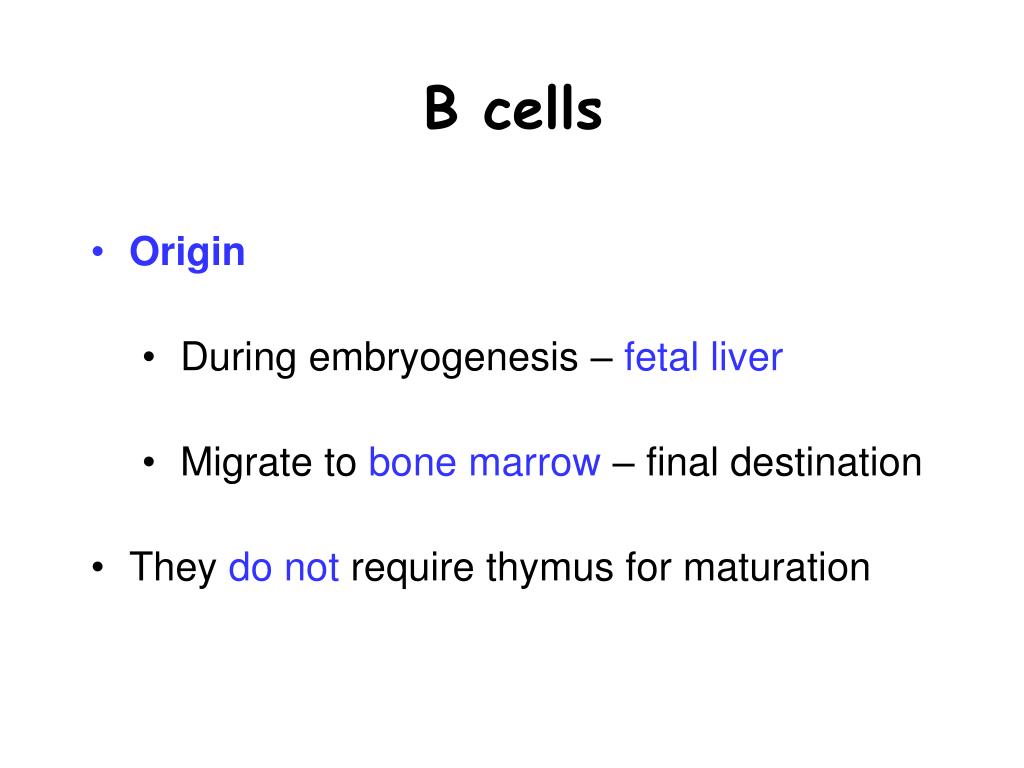 B cells

• Origin

• During embryogenesis – fetal liver

• Migrate to bone marrow – final destination

• They do not require thymus for maturation